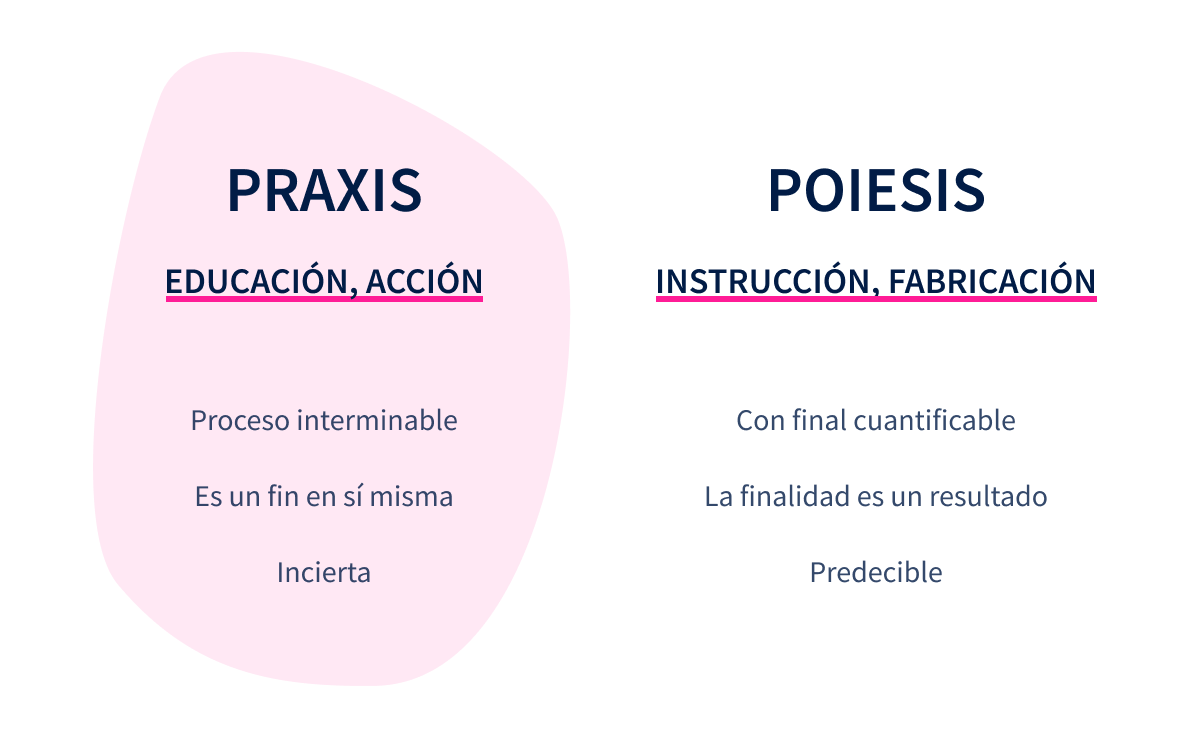 PRAXIS

EDUCACIÓN, ACCIÓN

Proceso interminable

Es un fin en sí misma

Incierta

POIESIS

INSTRUCCIÓN, FABRICACIÓN

Con final cuantificable

La finalidad es un resultado

Predecible